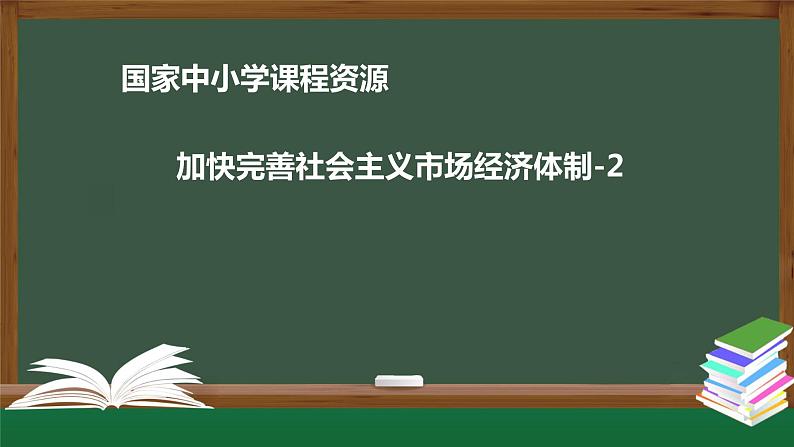 国家中小学课程资源

加快完善社会主义市场经济体制-2